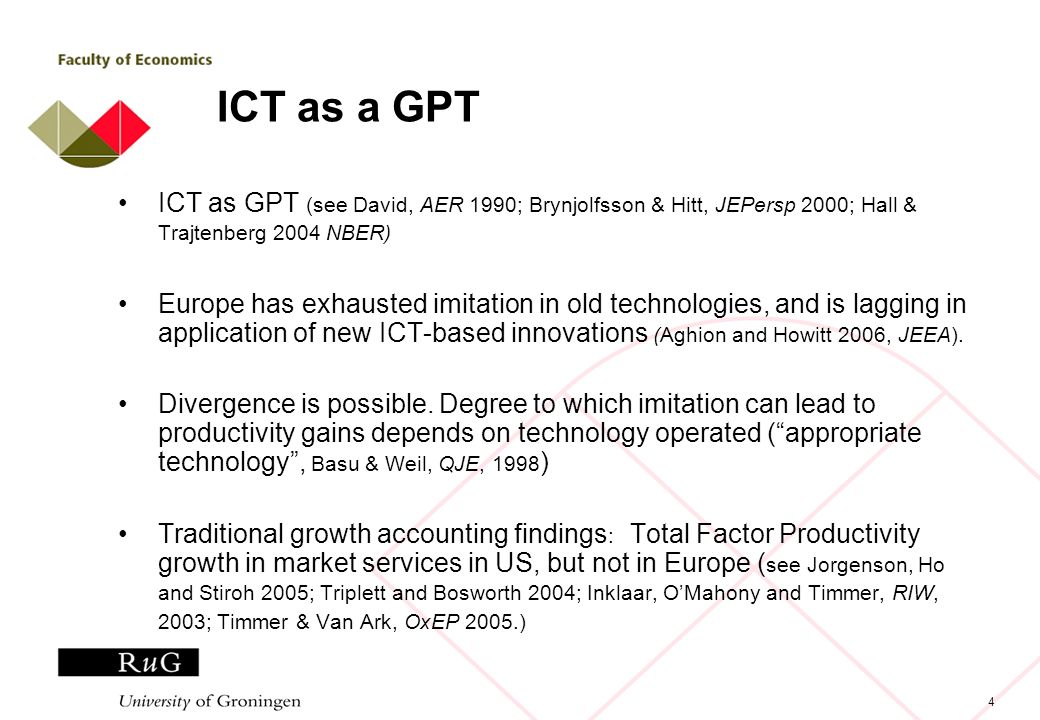 Faculty of Economics

ICT as a GPT

• ICT as GPT (see David, AER 1990; Brynjolfsson & Hitt, JEPersp 2000; Hall & Trajtenberg 2004 NBER)

• Europe has exhausted imitation in old technologies, and is lagging in application of new ICT-based innovations (Aghion and Howitt 2006, JEEA).

• Divergence is possible. Degree to which imitation can lead to productivity gains depends on technology operated ("appropriate technology", Basu & Weil, QJE, 1998)

• Traditional growth accounting findings: Total Factor Productivity growth in market services in US, but not in Europe (see Jorgenson, Ho and Stiroh 2005; Triplett and Bosworth 2004; Inklaar, O'Mahony and Timmer, RIW, 2003; Timmer & Van Ark, OxEP 2005.)

RuG
University of Groningen

4